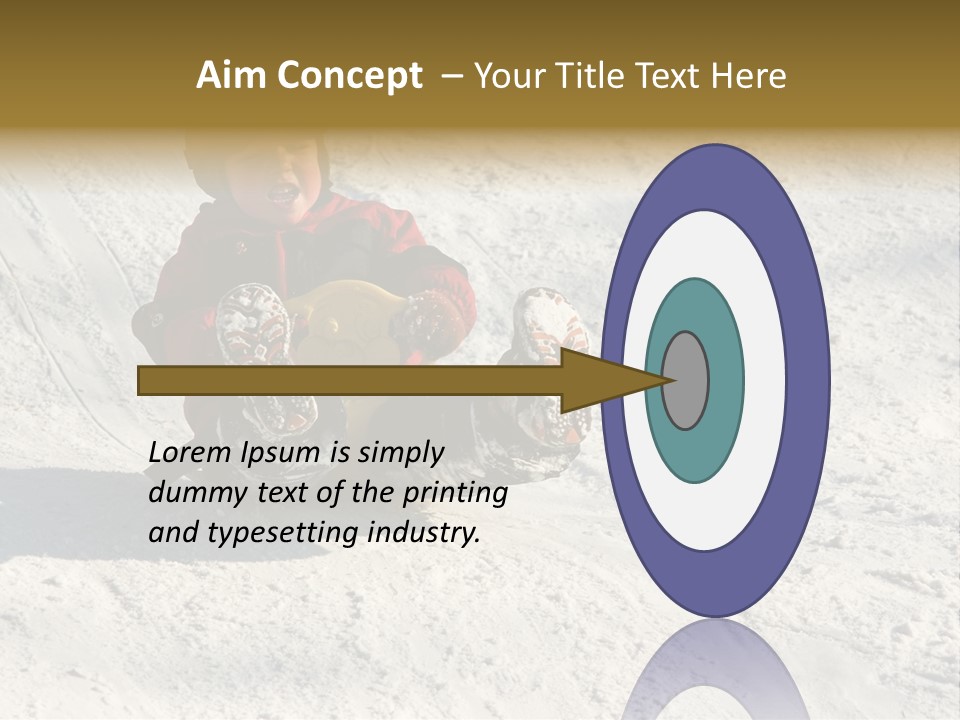 Aim Concept – Your Title Text Here

Lorem Ipsum is simply dummy text of the printing and typesetting industry.